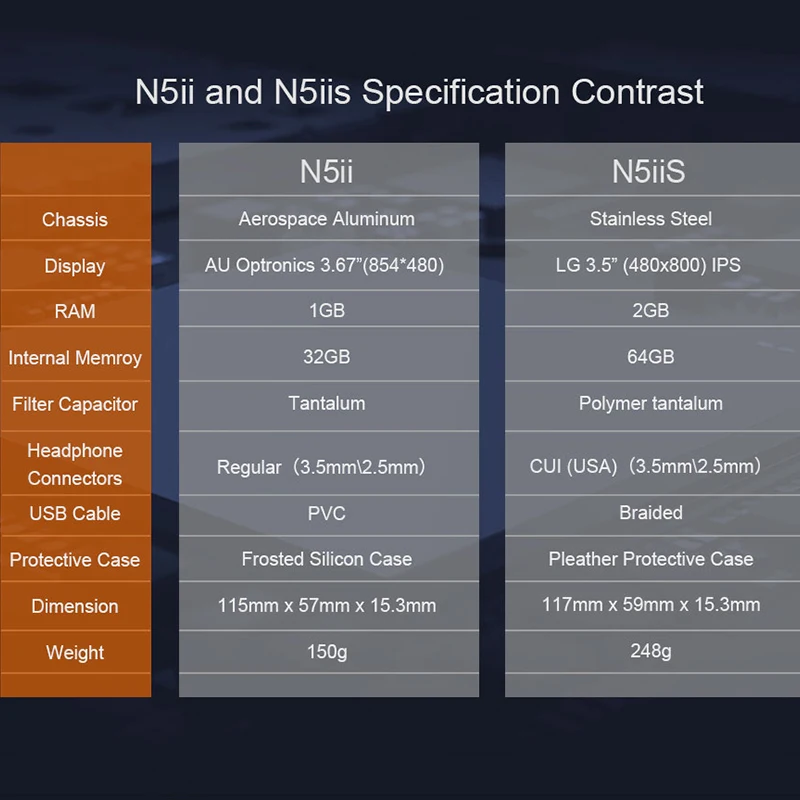 N5ii and N5iis Specification Contrast

|  | N5ii | N5iiS |
|---|---|---|
| Chassis | Aerospace Aluminum | Stainless Steel |
| Display | AU Optronics 3.67"(854*480) | LG 3.5" (480x800) IPS |
| RAM | 1GB | 2GB |
| Internal Memroy | 32GB | 64GB |
| Filter Capacitor | Tantalum | Polymer tantalum |
| Headphone Connectors | Regular (3.5mm\2.5mm) | CUI (USA) (3.5mm\2.5mm) |
| USB Cable | PVC | Braided |
| Protective Case | Frosted Silicon Case | Pleather Protective Case |
| Dimension | 115mm x 57mm x 15.3mm | 117mm x 59mm x 15.3mm |
| Weight | 150g | 248g |